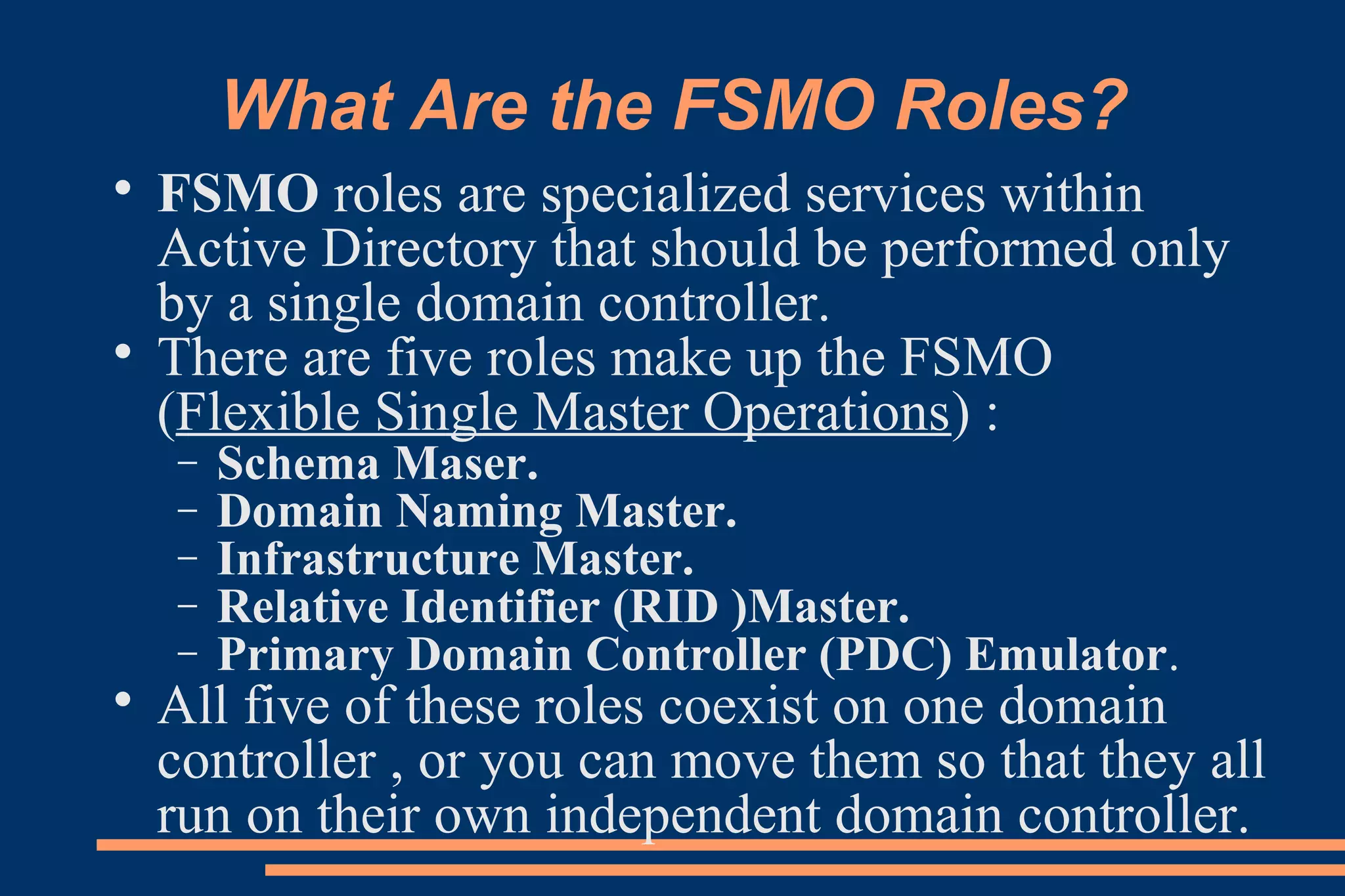 What Are the FSMO Roles?

• FSMO roles are specialized services within Active Directory that should be performed only by a single domain controller.
• There are five roles make up the FSMO (Flexible Single Master Operations) :
– Schema Maser.
– Domain Naming Master.
– Infrastructure Master.
– Relative Identifier (RID )Master.
– Primary Domain Controller (PDC) Emulator.
• All five of these roles coexist on one domain controller , or you can move them so that they all run on their own independent domain controller.